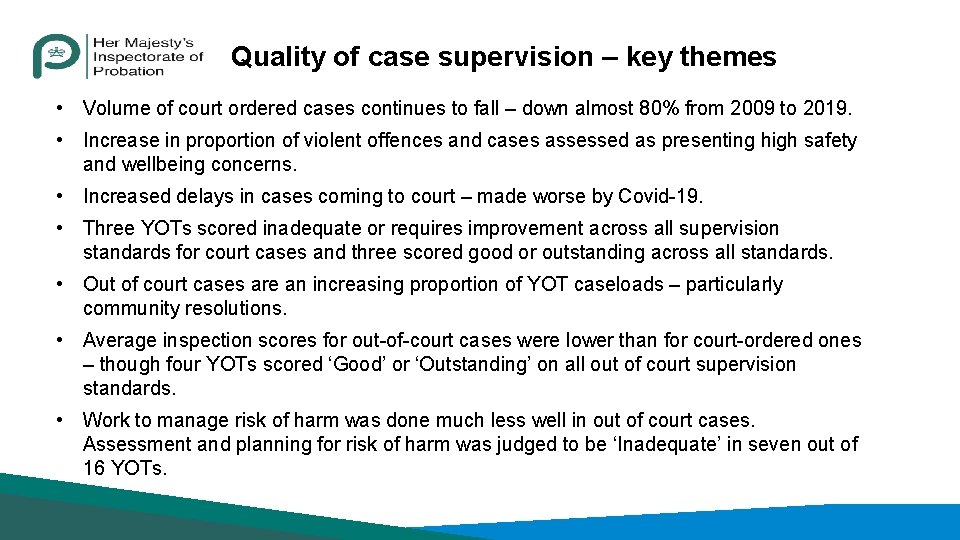 Her Majesty's Inspectorate of Probation

Quality of case supervision – key themes

• Volume of court ordered cases continues to fall – down almost 80% from 2009 to 2019.

• Increase in proportion of violent offences and cases assessed as presenting high safety and wellbeing concerns.

• Increased delays in cases coming to court – made worse by Covid-19.

• Three YOTs scored inadequate or requires improvement across all supervision standards for court cases and three scored good or outstanding across all standards.

• Out of court cases are an increasing proportion of YOT caseloads – particularly community resolutions.

• Average inspection scores for out-of-court cases were lower than for court-ordered ones – though four YOTs scored 'Good' or 'Outstanding' on all out of court supervision standards.

• Work to manage risk of harm was done much less well in out of court cases. Assessment and planning for risk of harm was judged to be 'Inadequate' in seven out of 16 YOTs.